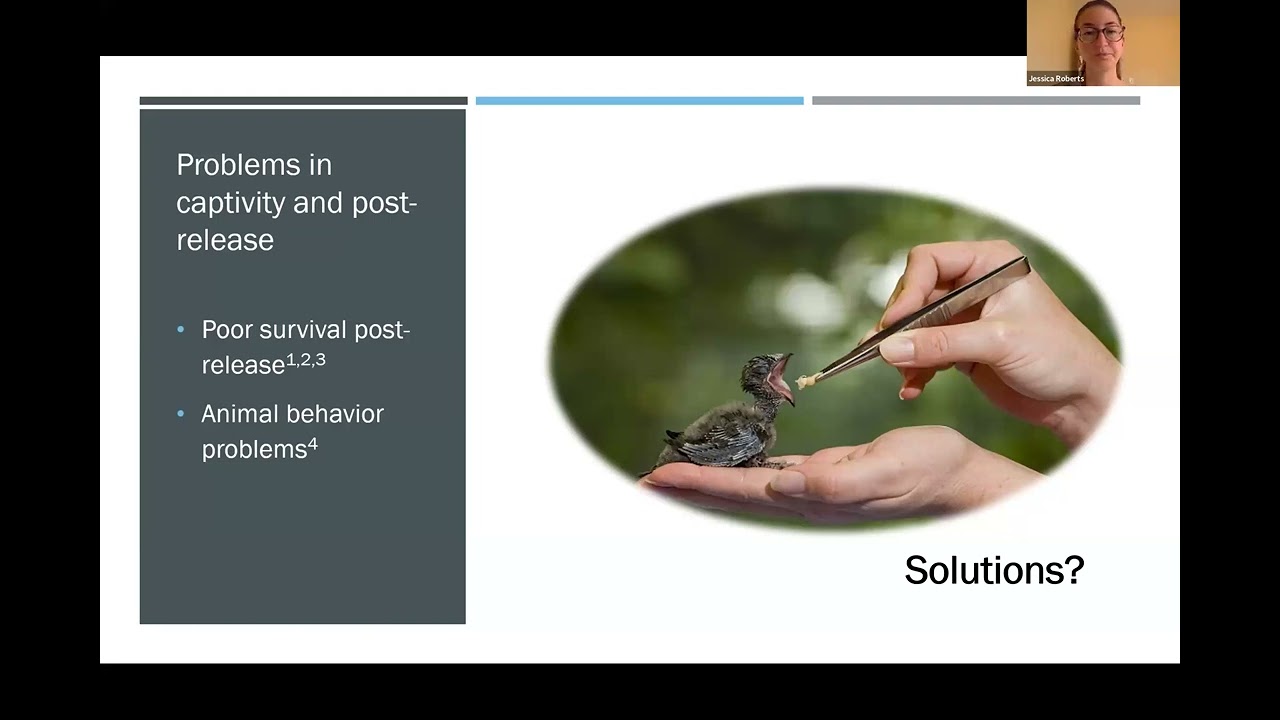 Jessica Roberts

Problems in captivity and post-release

• Poor survival post-release$^{1,2,3}$

• Animal behavior problems$^{4}$

Solutions?